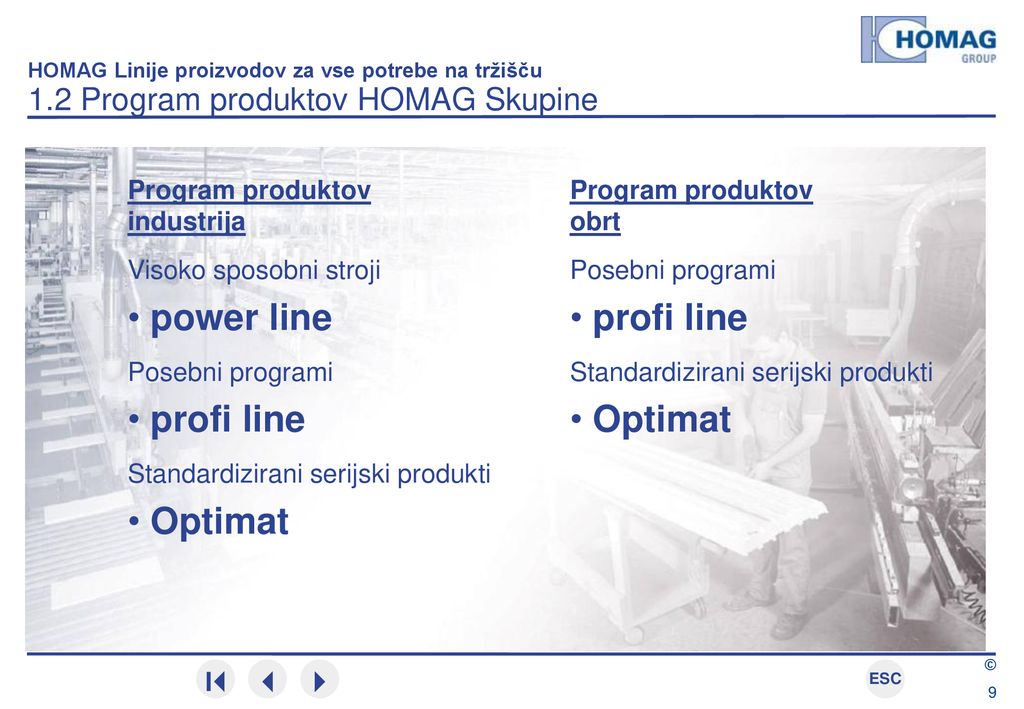 HOMAG GROUP

HOMAG Linije proizvodov za vse potrebe na tržišču
1.2 Program produktov HOMAG Skupine

Program produktov industrija

Visoko sposobni stroji

• power line

Posebni programi

• profi line

Standardizirani serijski produkti

• Optimat

Program produktov obrt

Posebni programi

• profi line

Standardizirani serijski produkti

• Optimat

ESC

©

9